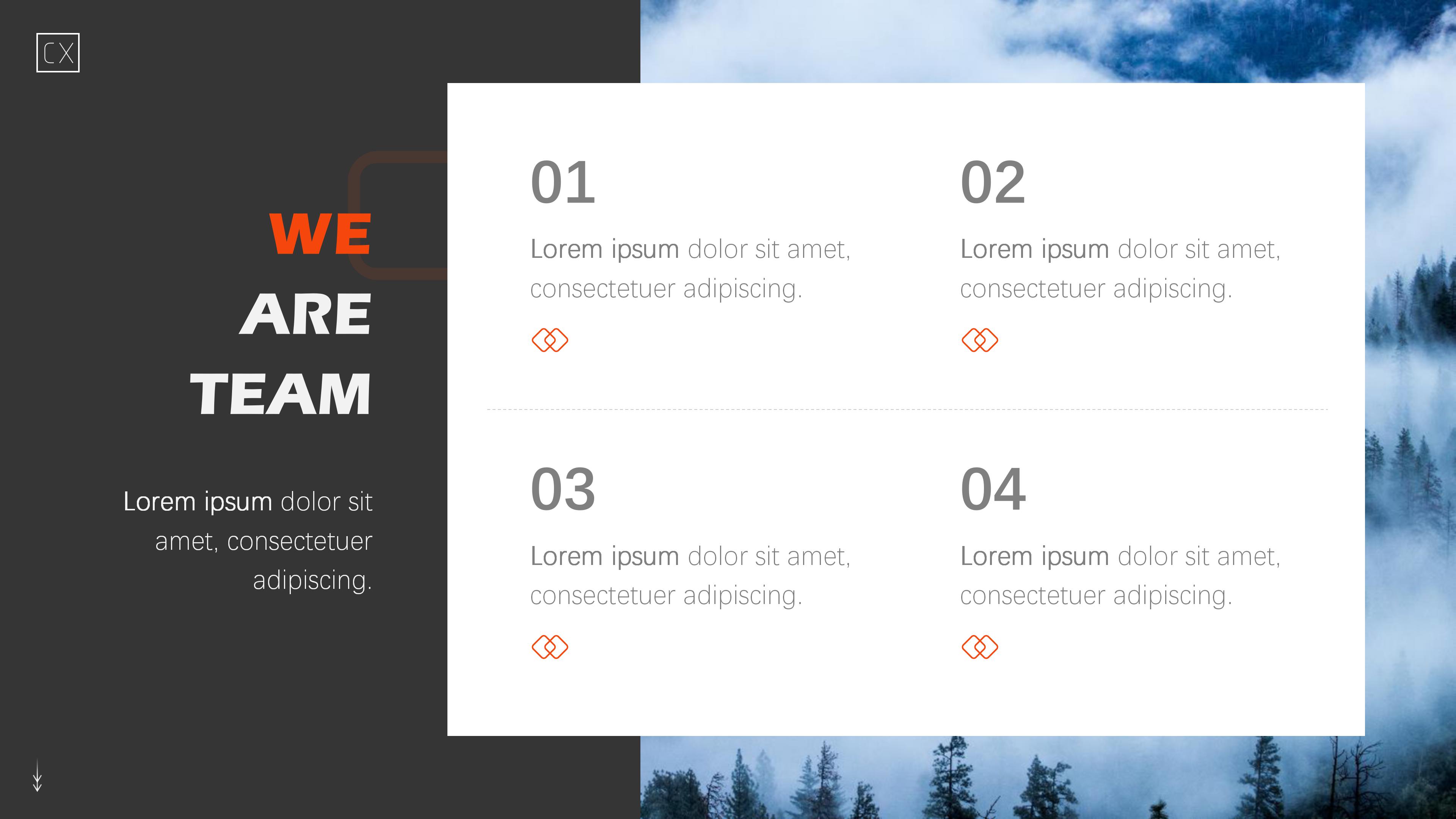 CX

WE
ARE
TEAM

Lorem ipsum dolor sit amet, consectetuer adipiscing.

01

Lorem ipsum dolor sit amet, consectetuer adipiscing.

02

Lorem ipsum dolor sit amet, consectetuer adipiscing.

03

Lorem ipsum dolor sit amet, consectetuer adipiscing.

04

Lorem ipsum dolor sit amet, consectetuer adipiscing.